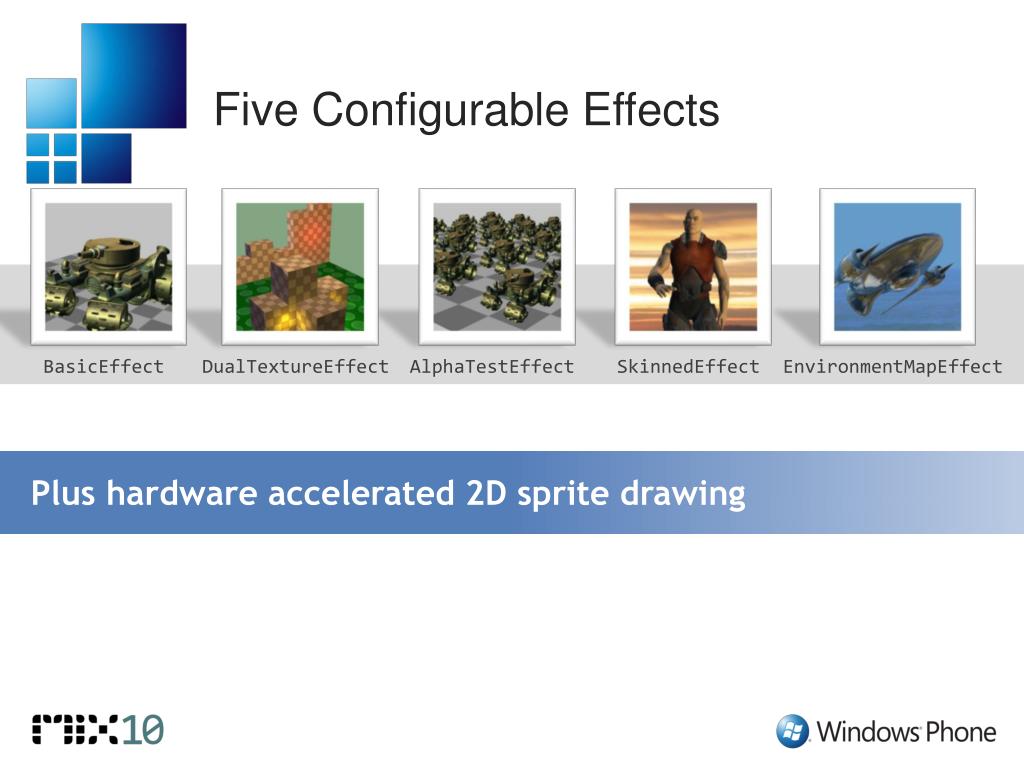 Five Configurable Effects

BasicEffect DualTextureEffect AlphaTestEffect SkinnedEffect EnvironmentMapEffect

Plus hardware accelerated 2D sprite drawing

MIX10

Windows Phone